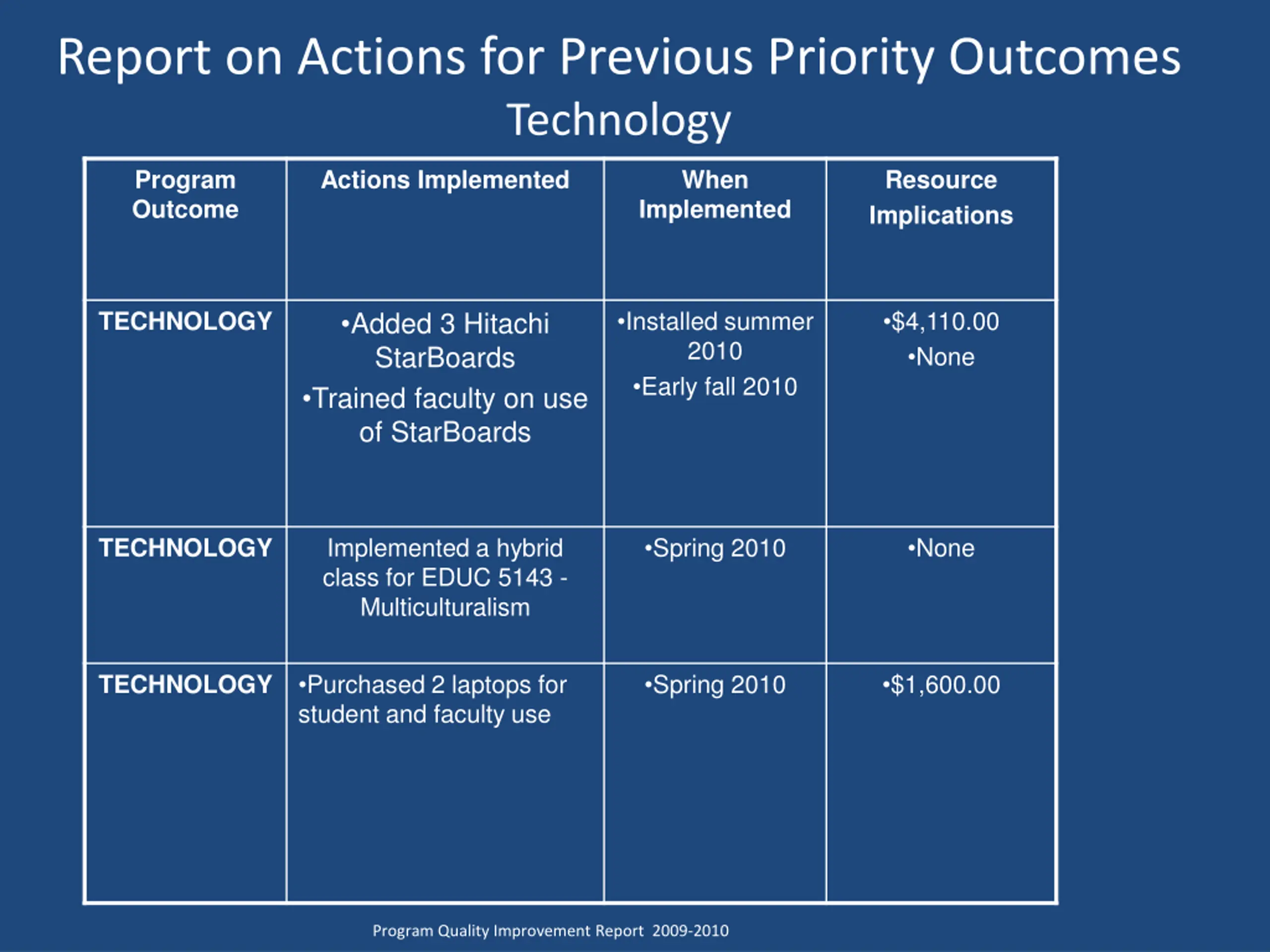 Report on Actions for Previous Priority Outcomes
Technology

| Program Outcome | Actions Implemented | When Implemented | Resource Implications |
|---|---|---|---|
| TECHNOLOGY | •Added 3 Hitachi StarBoards •Trained faculty on use of StarBoards | •Installed summer 2010 •Early fall 2010 | •\$4,110.00 •None |
| TECHNOLOGY | Implemented a hybrid class for EDUC 5143 - Multiculturalism | •Spring 2010 | •None |
| TECHNOLOGY | •Purchased 2 laptops for student and faculty use | •Spring 2010 | •\$1,600.00 |

Program Quality Improvement Report 2009-2010